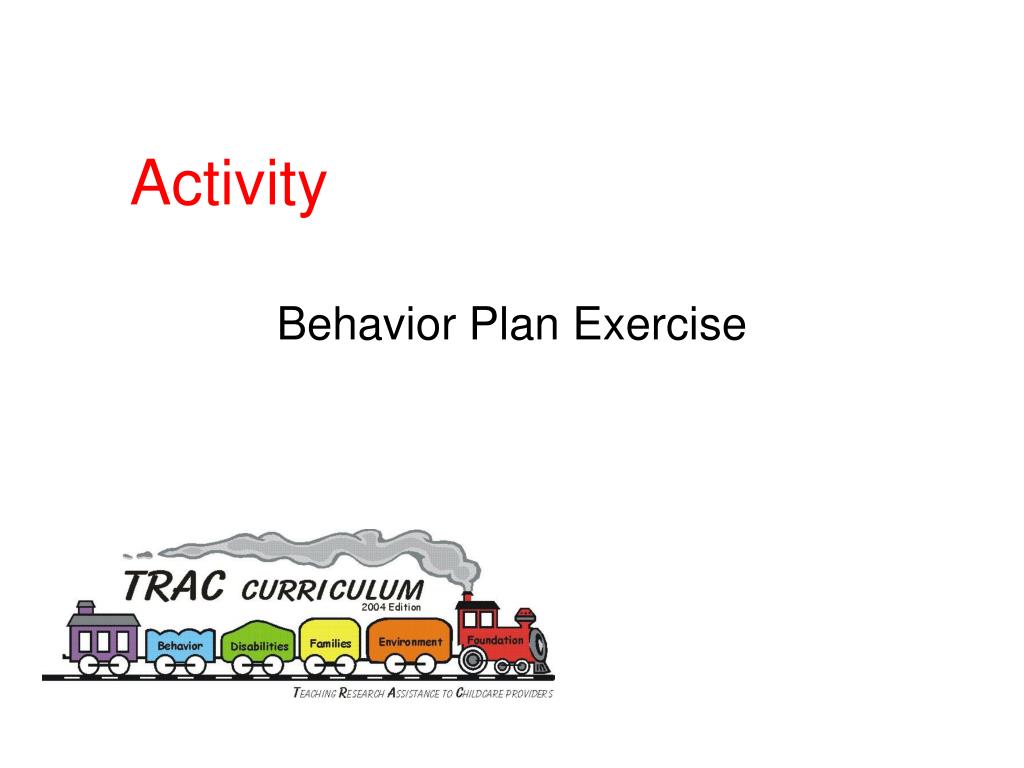 Activity

Behavior Plan Exercise

TRAC CURRICULUM
2004 Edition

Behavior
Disabilities
Families
Environment
Foundation

TEACHING RESEARCH ASSISTANCE TO CHILDCARE PROVIDERS